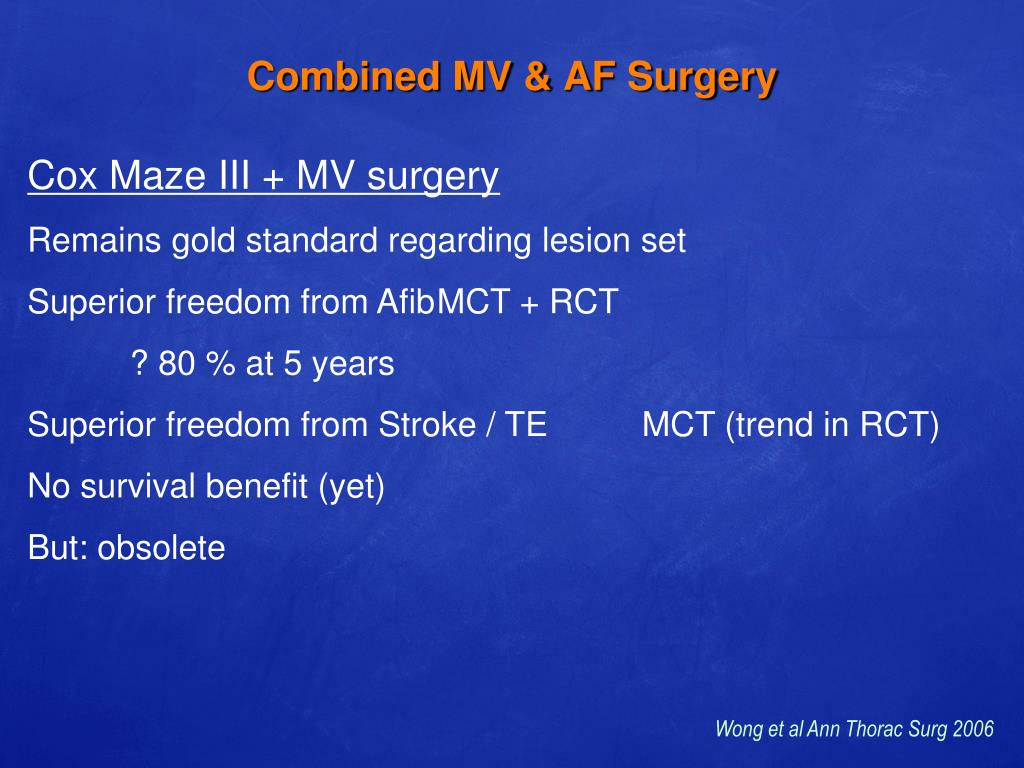 Combined MV & AF Surgery

Cox Maze III + MV surgery

Remains gold standard regarding lesion set

Superior freedom from AfibMCT + RCT

? 80 % at 5 years

Superior freedom from Stroke / TE MCT (trend in RCT)

No survival benefit (yet)

But: obsolete

Wong et al Ann Thorac Surg 2006